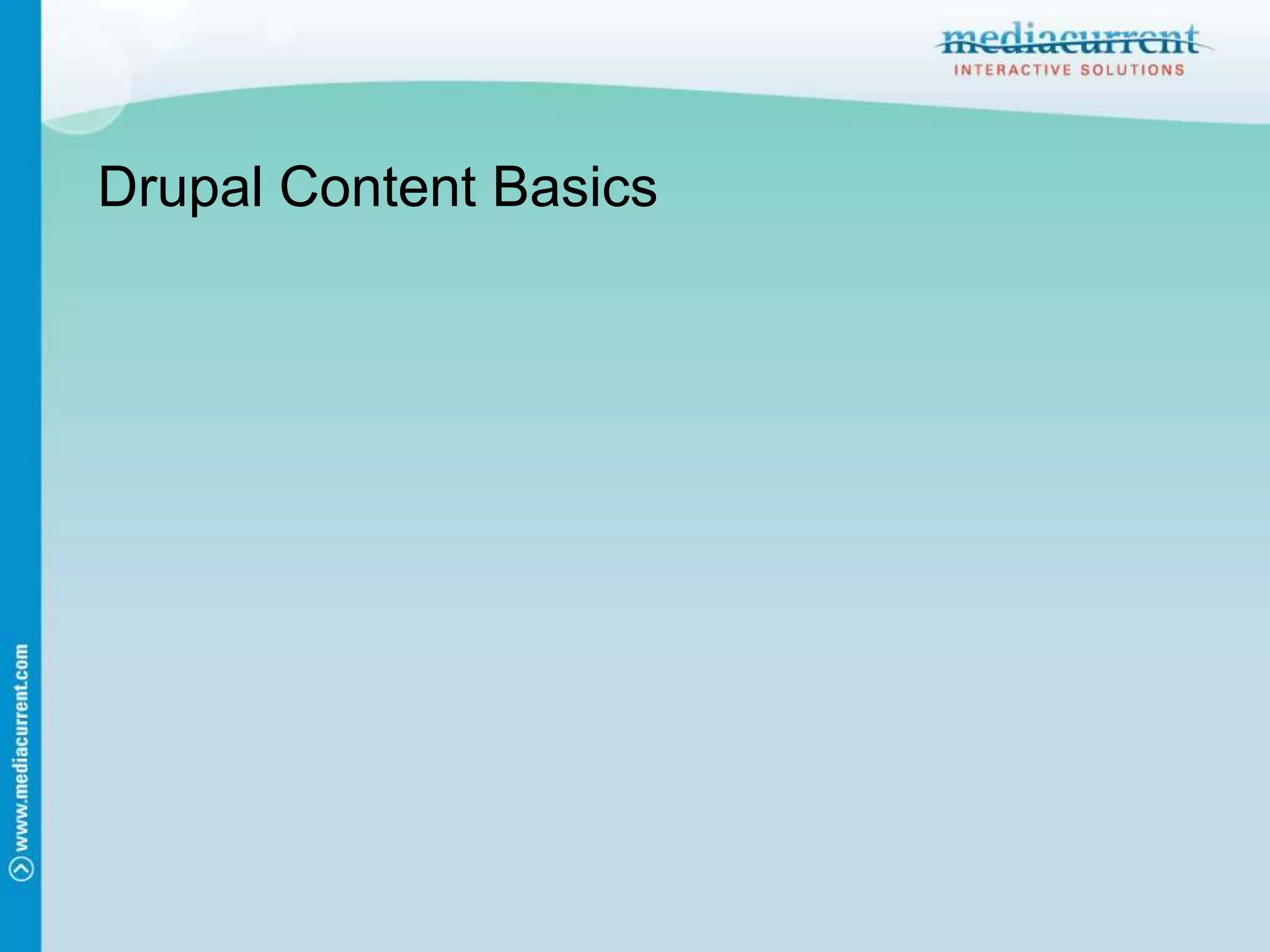 mediacurrent
INTERACTIVE SOLUTIONS

Drupal Content Basics

www.mediacurrent.com